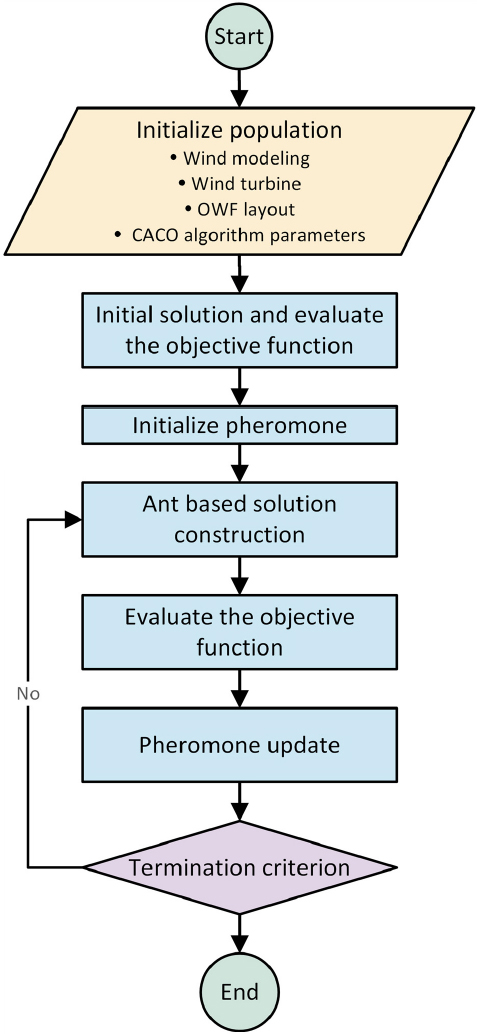 Start

Initialize population
• Wind modeling
• Wind turbine
• OWF layout
• CACO algorithm parameters

Initial solution and evaluate the objective function

Initialize pheromone

Ant based solution construction

Evaluate the objective function

Pheromone update

No

Termination criterion

End